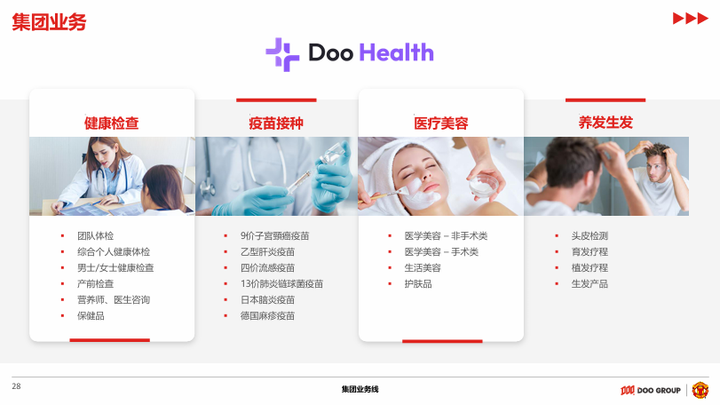 集团业务

Doo Health

健康检查

- 团队体检
- 综合个人健康体检
- 男士/女士健康检查
- 产前检查
- 营养师、医生咨询
- 保健品

疫苗接种

- 9价子宫颈癌疫苗
- 乙型肝炎疫苗
- 四价流感疫苗
- 13价肺炎链球菌疫苗
- 日本脑炎疫苗
- 德国麻疹疫苗

医疗美容

- 医学美容 – 非手术类
- 医学美容 – 手术类
- 生活美容
- 护肤品

养发生发

- 头皮检测
- 育发疗程
- 植发疗程
- 生发产品

28

集团业务线

DOO GROUP